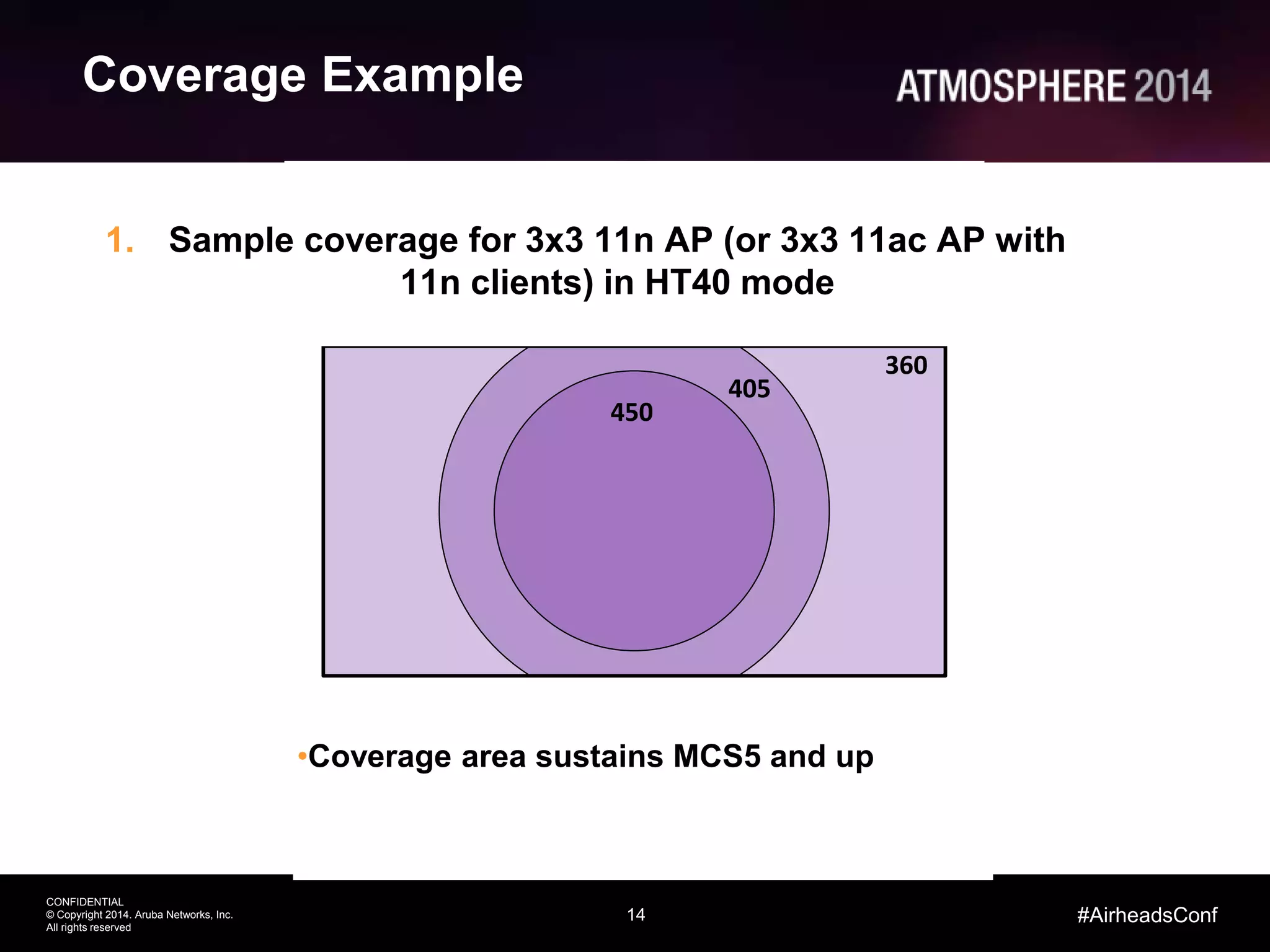 Coverage Example

ATMOSPHERE 2014

1. Sample coverage for 3x3 11n AP (or 3x3 11ac AP with 11n clients) in HT40 mode

360

405

450

•Coverage area sustains MCS5 and up

CONFIDENTIAL
© Copyright 2014. Aruba Networks, Inc.
All rights reserved

14

#AirheadsConf